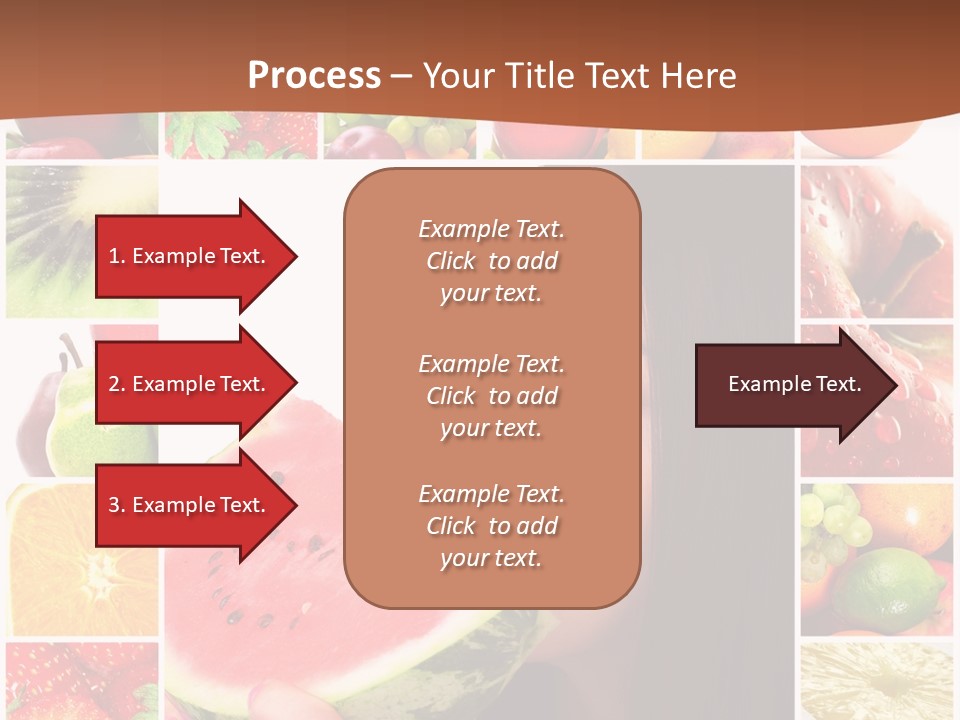 Process – Your Title Text Here

1. Example Text.

2. Example Text.

3. Example Text.

Example Text. Click to add your text.

Example Text. Click to add your text.

Example Text. Click to add your text.

Example Text.